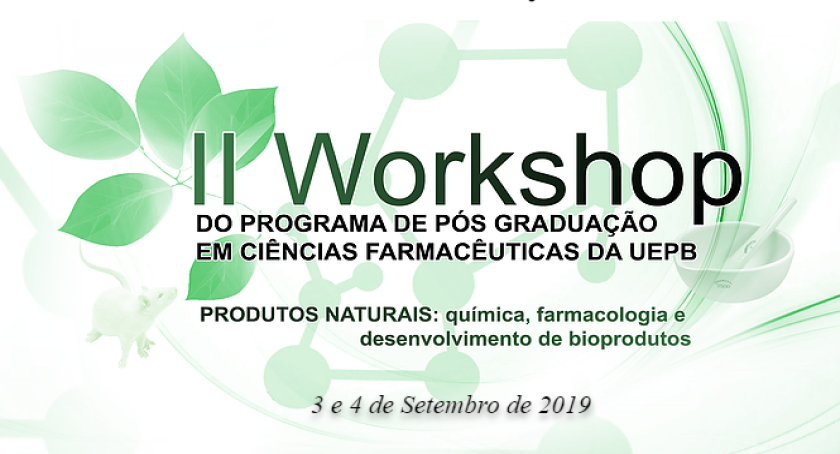 II Workshop
DO PROGRAMA DE PÓS GRADUAÇÃO EM CIÊNCIAS FARMACÊUTICAS DA UEPB

PRODUTOS NATURAIS: química, farmacologia e desenvolvimento de bioprodutos

3 e 4 de Setembro de 2019